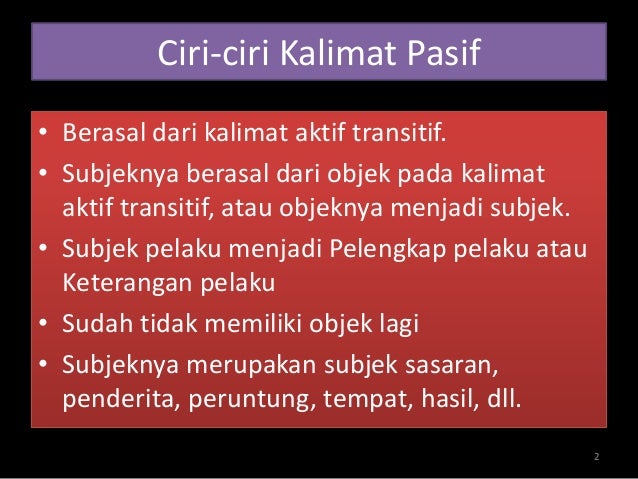 Ciri-ciri Kalimat Pasif

• Berasal dari kalimat aktif transitif.
• Subjeknya berasal dari objek pada kalimat aktif transitif, atau objeknya menjadi subjek.
• Subjek pelaku menjadi Pelengkap pelaku atau Keterangan pelaku
• Sudah tidak memiliki objek lagi
• Subjeknya merupakan subjek sasaran, penderita, peruntung, tempat, hasil, dll.

2